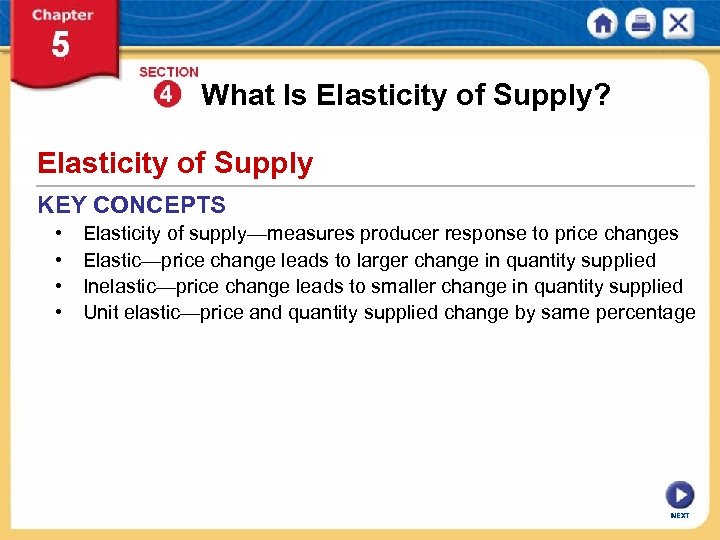 Chapter 5

SECTION 4 What Is Elasticity of Supply?

Elasticity of Supply

KEY CONCEPTS

• Elasticity of supply—measures producer response to price changes
• Elastic—price change leads to larger change in quantity supplied
• Inelastic—price change leads to smaller change in quantity supplied
• Unit elastic—price and quantity supplied change by same percentage

NEXT